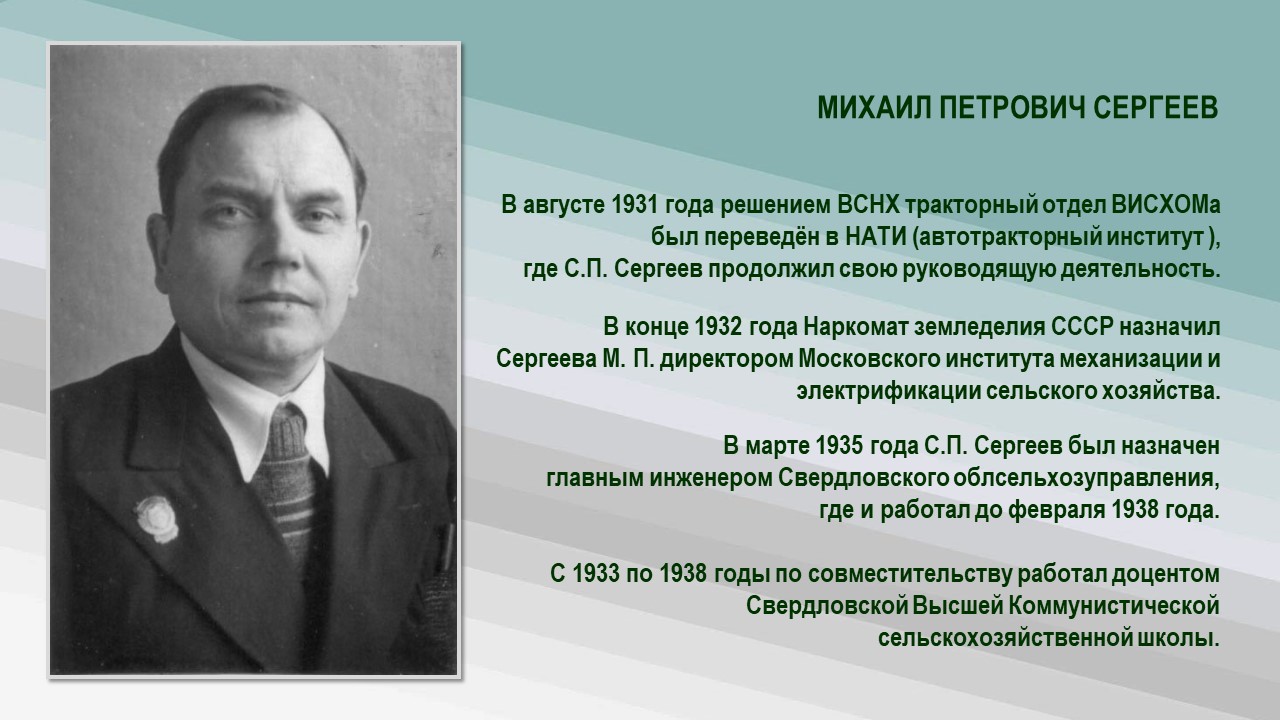 МИХАИЛ ПЕТРОВИЧ СЕРГЕЕВ

В августе 1931 года решением ВСНХ тракторный отдел ВИСХОМа был переведён в НАТИ (автотракторный институт ), где С.П. Сергеев продолжил свою руководящую деятельность.

В конце 1932 года Наркомат земледелия СССР назначил Сергеева М. П. директором Московского института механизации и электрификации сельского хозяйства.

В марте 1935 года С.П. Сергеев был назначен главным инженером Свердловского облсельхозуправления, где и работал до февраля 1938 года.

С 1933 по 1938 годы по совместительству работал доцентом Свердловской Высшей Коммунистической сельскохозяйственной школы.